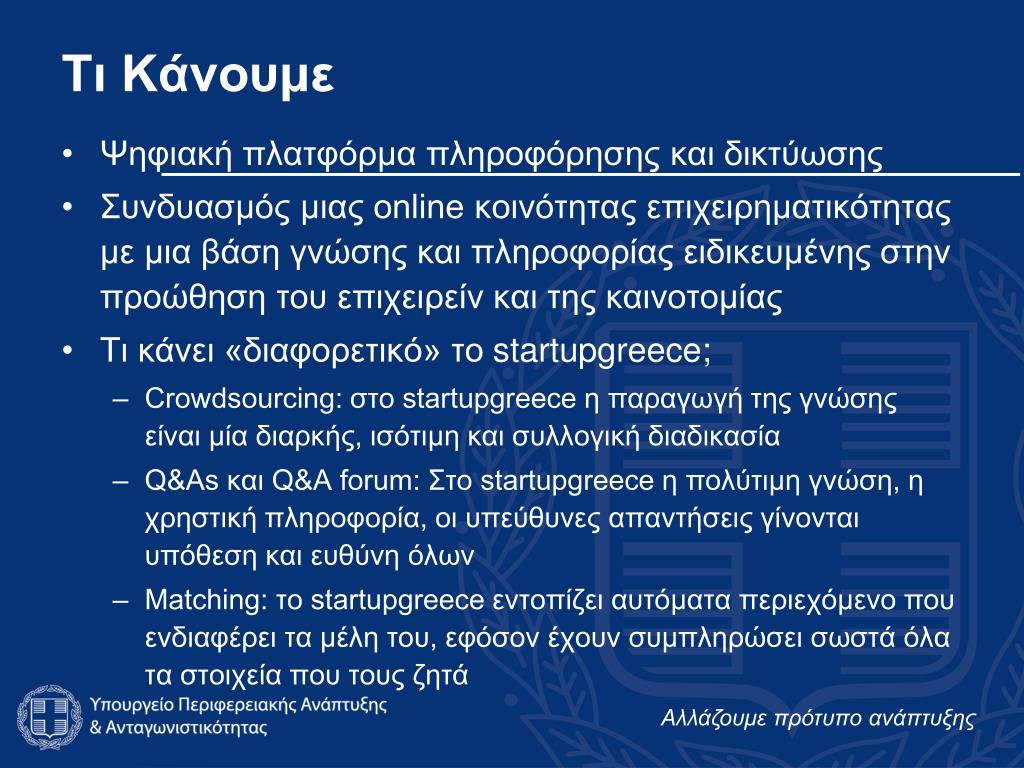 Τι Κάνουμε

• Ψηφιακή πλατφόρμα πληροφόρησης και δικτύωσης

• Συνδυασμός μιας online κοινότητας επιχειρηματικότητας με μια βάση γνώσης και πληροφορίας ειδικευμένης στην προώθηση του επιχειρείν και της καινοτομίας

• Τι κάνει «διαφορετικό» το startupgreece;

– Crowdsourcing: στο startupgreece η παραγωγή της γνώσης είναι μία διαρκής, ισότιμη και συλλογική διαδικασία

– Q&As και Q&A forum: Στο startupgreece η πολύτιμη γνώση, η χρηστική πληροφορία, οι υπεύθυνες απαντήσεις γίνονται υπόθεση και ευθύνη όλων

– Matching: το startupgreece εντοπίζει αυτόματα περιεχόμενο που ενδιαφέρει τα μέλη του, εφόσον έχουν συμπληρώσει σωστά όλα τα στοιχεία που τους ζητά

Υπουργείο Περιφερειακής Ανάπτυξης & Ανταγωνιστικότητας

Αλλάζουμε πρότυπο ανάπτυξης